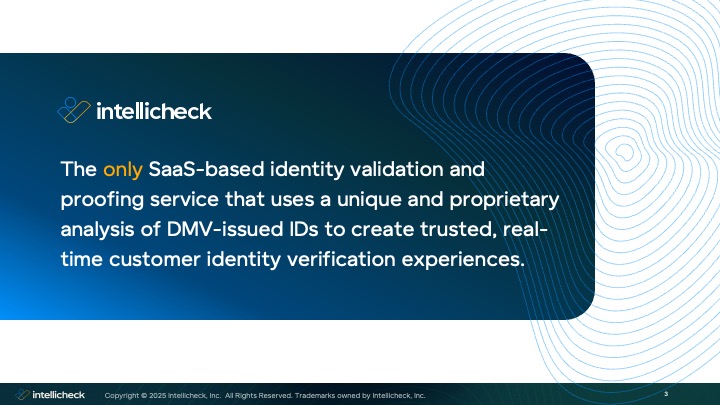 intellicheck

The only SaaS-based identity validation and proofing service that uses a unique and proprietary analysis of DMV-issued IDs to create trusted, real-time customer identity verification experiences.

intellicheck Copyright © 2025 Intellicheck, Inc. All Rights Reserved. Trademarks owned by Intellicheck, Inc. 3